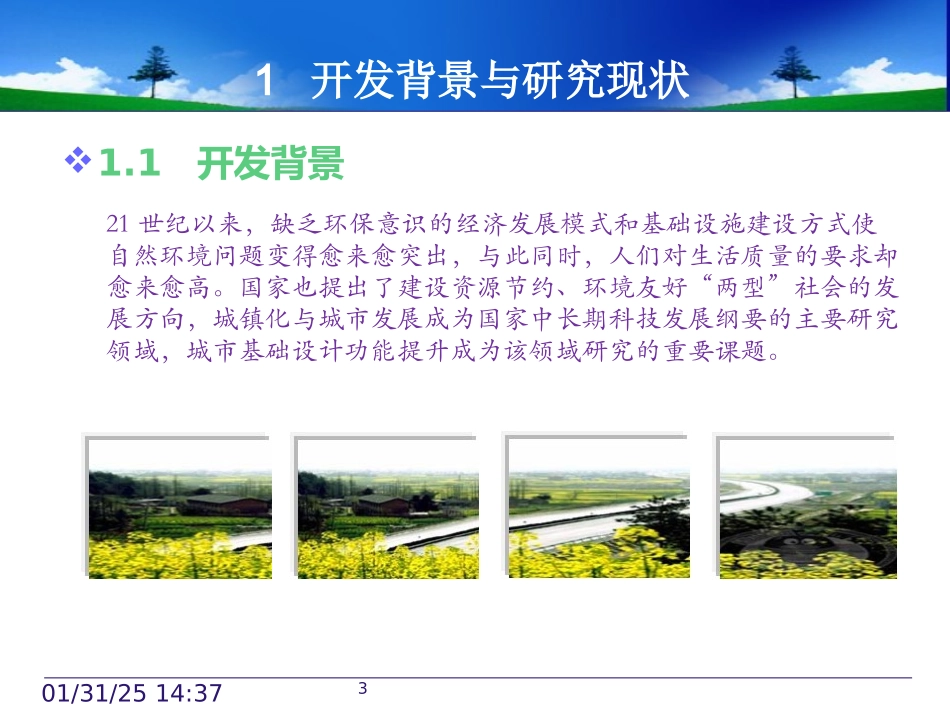 1 开发背景与研究现状

❖ 1.1 开发背景

21 世纪以来，缺乏环保意识的经济发展模式和基础设施建设方式使自然环境问题变得愈来愈突出，与此同时，人们对生活质量的要求却愈来愈高。国家也提出了建设资源节约、环境友好“两型”社会的发展方向，城镇化与城市发展成为国家中长期科技发展纲要的主要研究领域，城市基础设计功能提升成为该领域研究的重要课题。

01/31/25 14:37

3